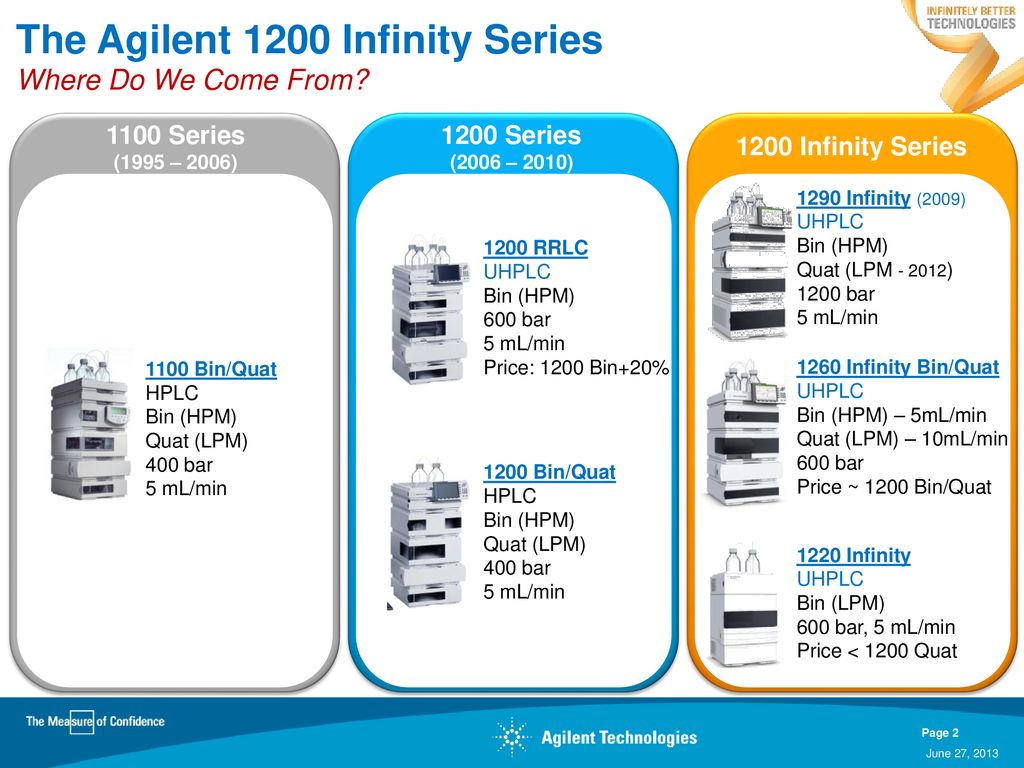 INFINITELY BETTER TECHNOLOGIES

The Agilent 1200 Infinity Series
Where Do We Come From?

1100 Series
(1995 – 2006)

1100 Bin/Quat
HPLC
Bin (HPM)
Quat (LPM)
400 bar
5 mL/min

1200 Series
(2006 – 2010)

1200 RRLC
UHPLC
Bin (HPM)
600 bar
5 mL/min
Price: 1200 Bin+20%

1200 Bin/Quat
HPLC
Bin (HPM)
Quat (LPM)
400 bar
5 mL/min

1200 Infinity Series

1290 Infinity (2009)
UHPLC
Bin (HPM)
Quat (LPM - 2012)
1200 bar
5 mL/min

1260 Infinity Bin/Quat
UHPLC
Bin (HPM) – 5mL/min
Quat (LPM) – 10mL/min
600 bar
Price ~ 1200 Bin/Quat

1220 Infinity
UHPLC
Bin (LPM)
600 bar, 5 mL/min
Price < 1200 Quat

The Measure of Confidence

Agilent Technologies

Page 2
June 27, 2013